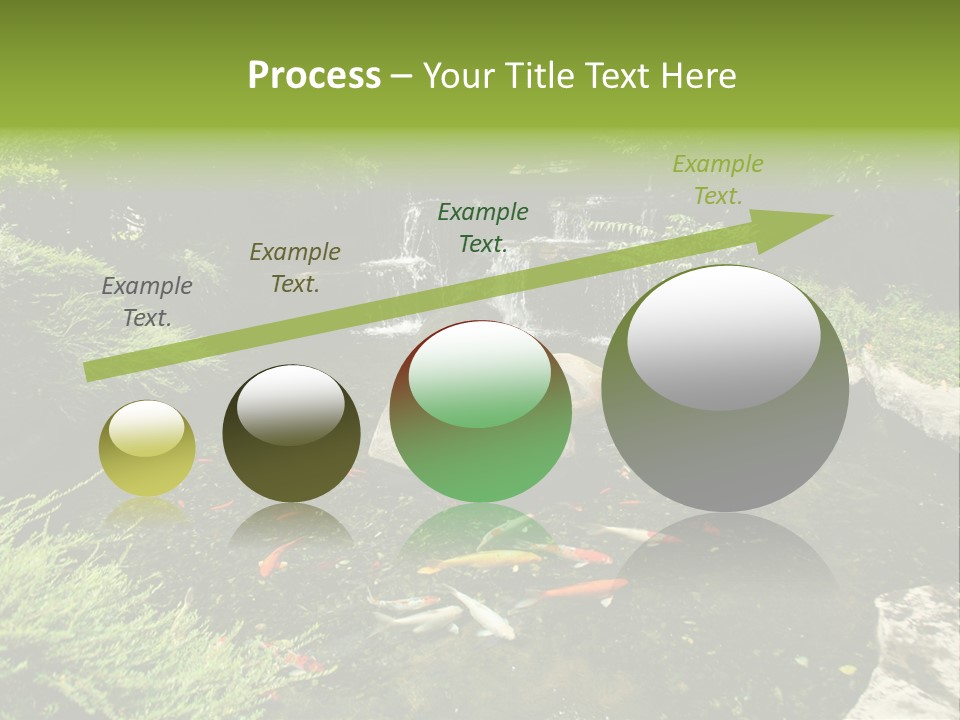 Process – Your Title Text Here

Example Text.

Example Text.

Example Text.

Example Text.